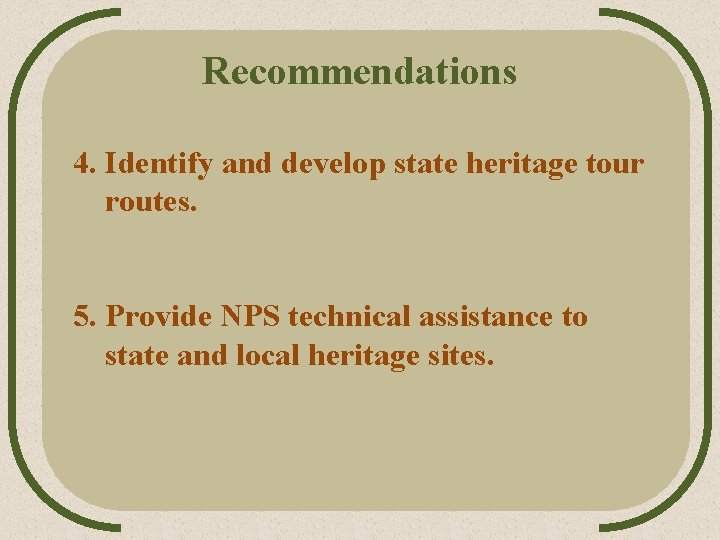 Recommendations

4. Identify and develop state heritage tour routes.

5. Provide NPS technical assistance to state and local heritage sites.